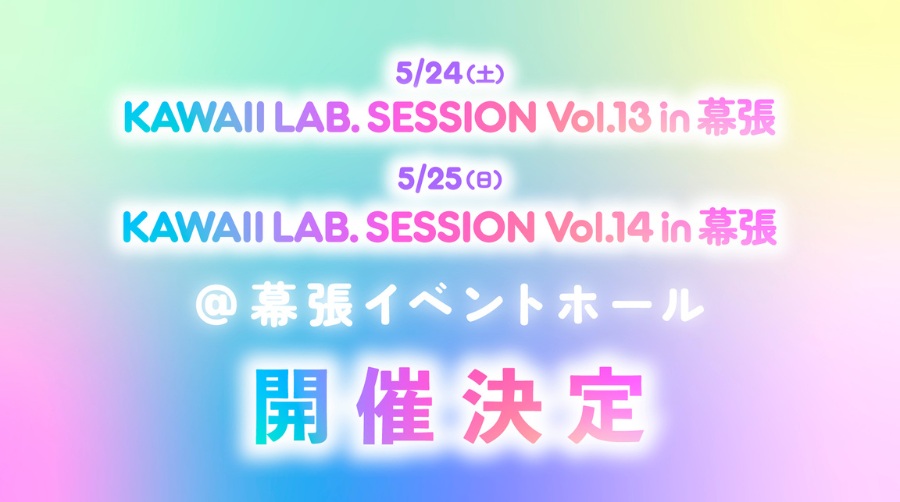 5/24(土)
KAWAII LAB. SESSION Vol.13 in 幕張

5/25(日)
KAWAII LAB. SESSION Vol.14 in 幕張

@幕張イベントホール

開催決定